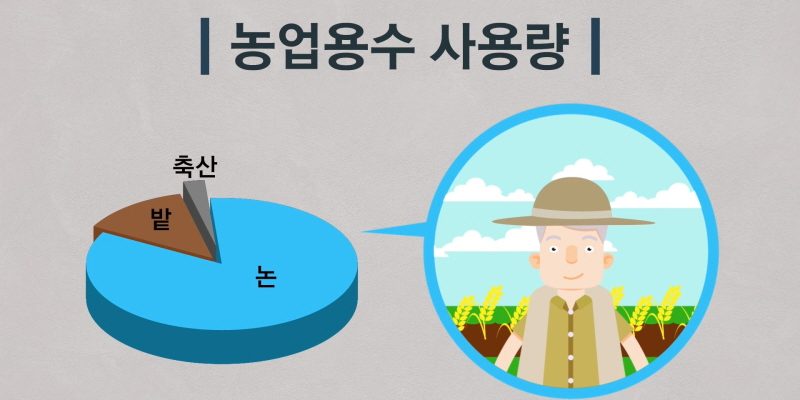 | 농업용수 사용량 |

축산

밭

논